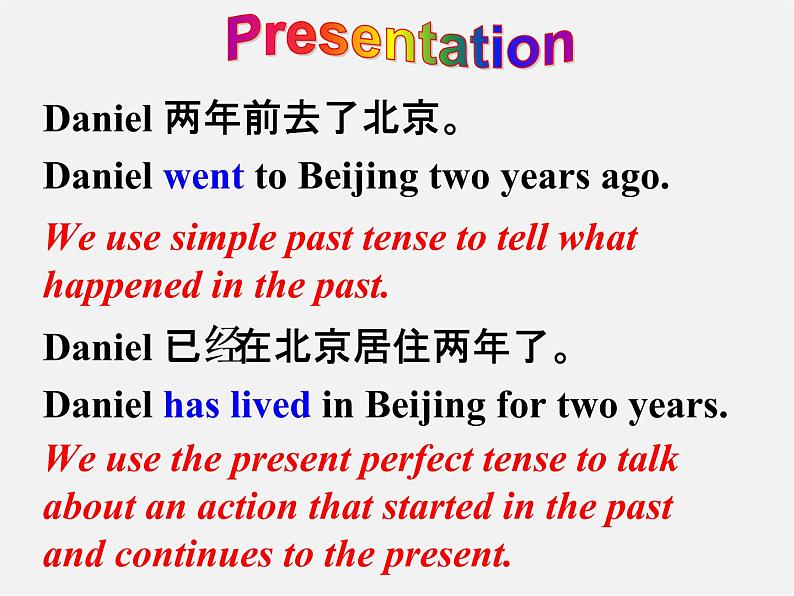 Presentation

Daniel 两年前去了北京。

Daniel went to Beijing two years ago.

We use simple past tense to tell what happened in the past.

Daniel 已经在北京居住两年了。

Daniel has lived in Beijing for two years.

We use the present perfect tense to talk about an action that started in the past and continues to the present.